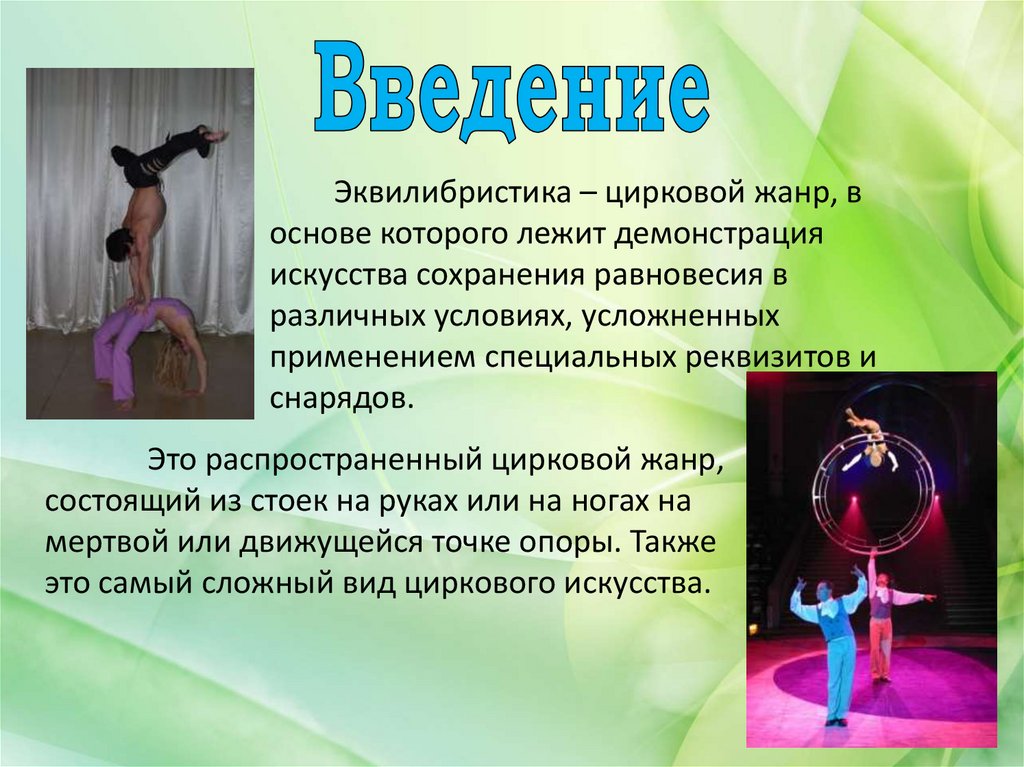 Введение

Эквилибристика – цирковой жанр, в основе которого лежит демонстрация искусства сохранения равновесия в различных условиях, усложненных применением специальных реквизитов и снарядов.

Это распространенный цирковой жанр, состоящий из стоек на руках или на ногах на мертвой или движущейся точке опоры. Также это самый сложный вид циркового искусства.